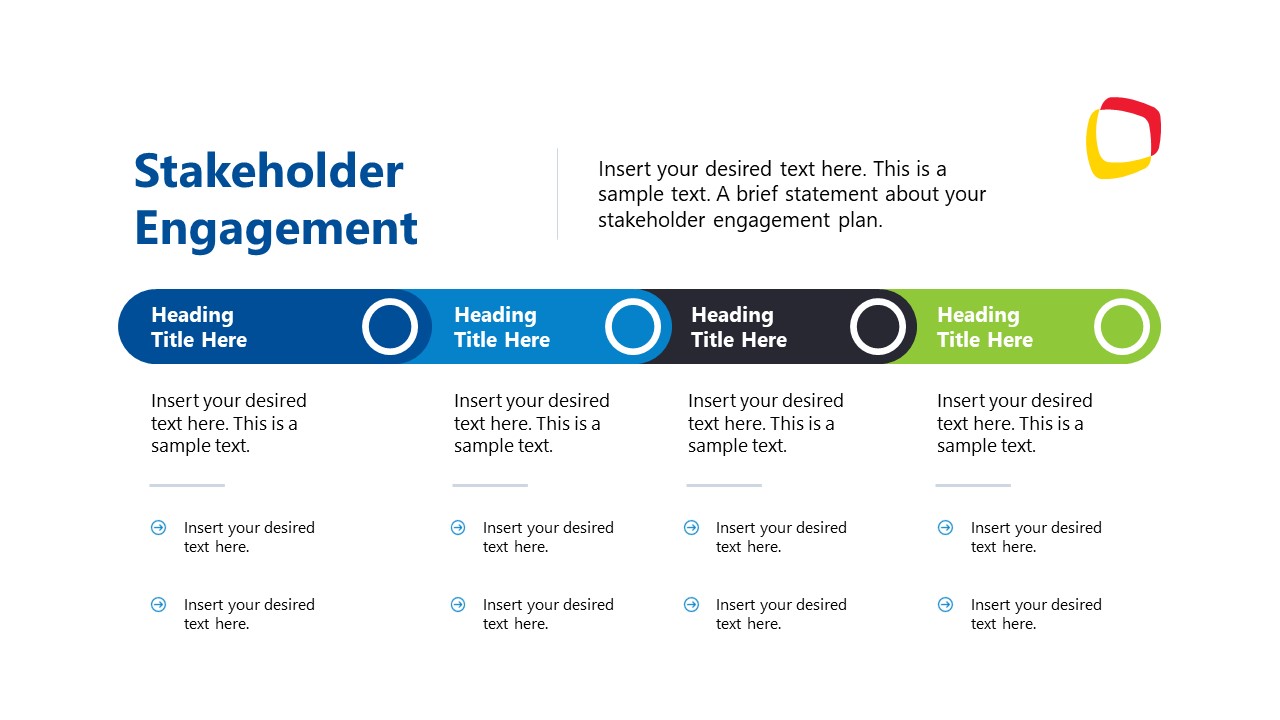 Stakeholder Engagement

Insert your desired text here. This is a sample text. A brief statement about your stakeholder engagement plan.

Heading Title Here

Insert your desired text here. This is a sample text.

Insert your desired text here.

Insert your desired text here.

Heading Title Here

Insert your desired text here. This is a sample text.

Insert your desired text here.

Insert your desired text here.

Heading Title Here

Insert your desired text here. This is a sample text.

Insert your desired text here.

Insert your desired text here.

Heading Title Here

Insert your desired text here. This is a sample text.

Insert your desired text here.

Insert your desired text here.